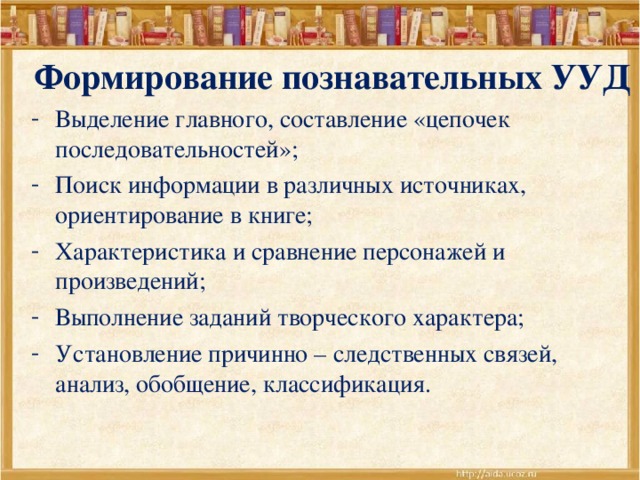 Формирование познавательных УУД

- Выделение главного, составление «цепочек последовательностей»;
- Поиск информации в различных источниках, ориентирование в книге;
- Характеристика и сравнение персонажей и произведений;
- Выполнение заданий творческого характера;
- Установление причинно – следственных связей, анализ, обобщение, классификация.

http://aida.ucoz.ru